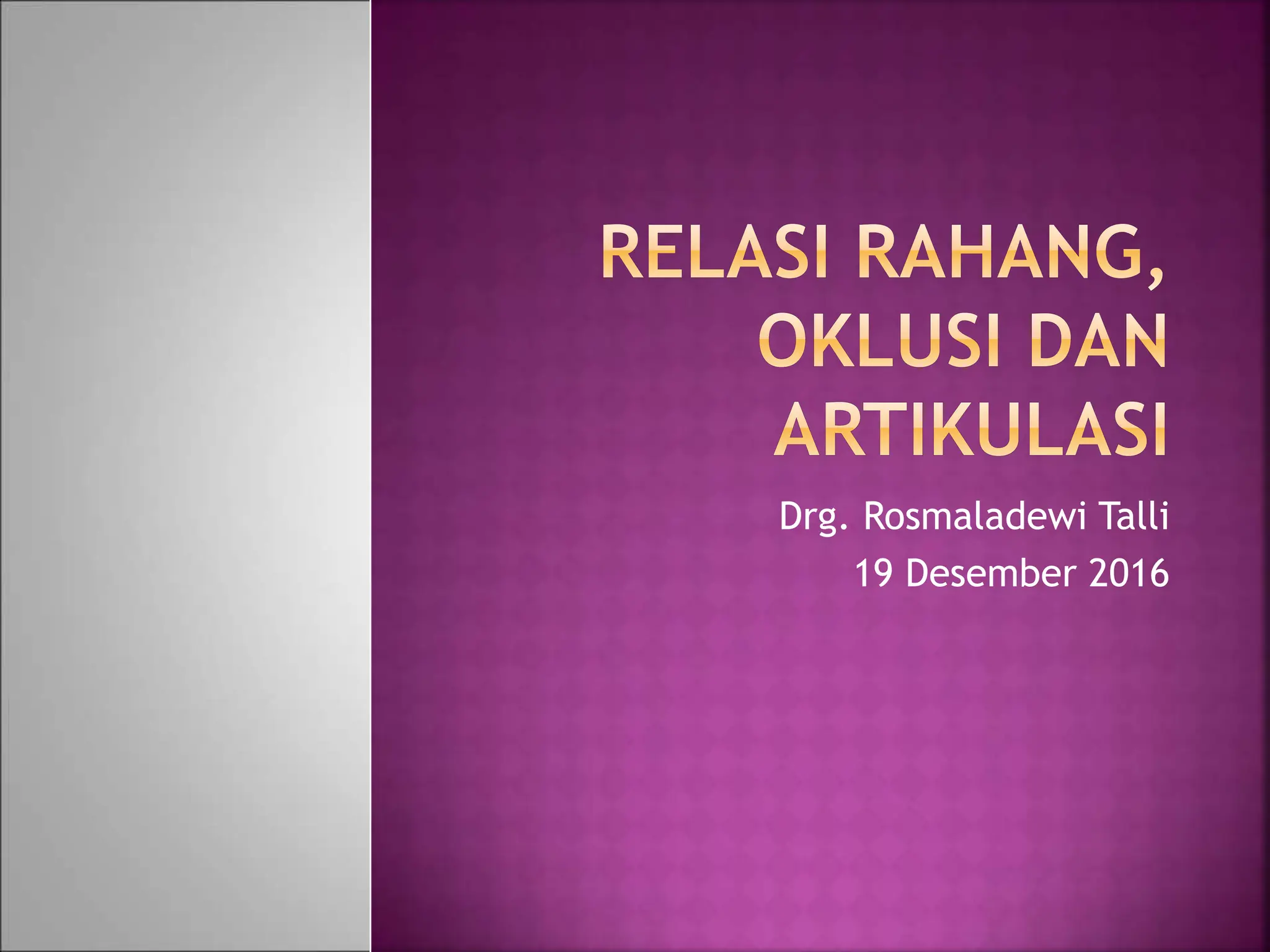 RELASI RAHANG, OKLUSI DAN ARTIKULASI

Drg. Rosmaladewi Talli
19 Desember 2016